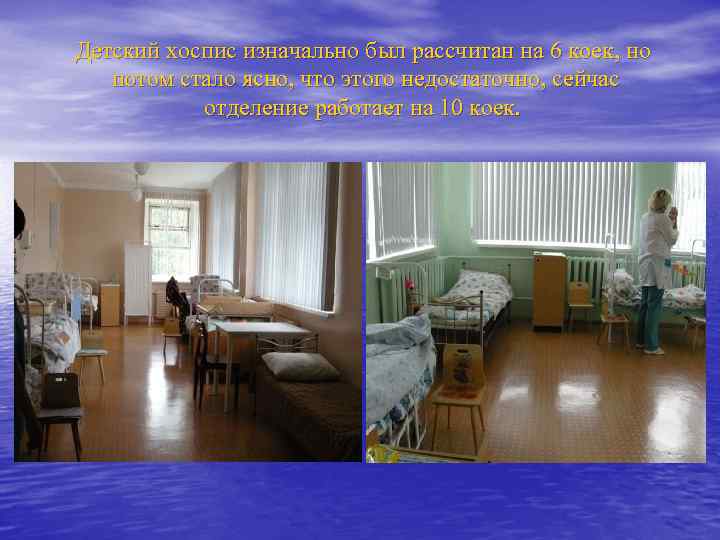 Детский хоспис изначально был рассчитан на 6 коек, но потом стало ясно, что этого недостаточно, сейчас отделение работает на 10 коек.